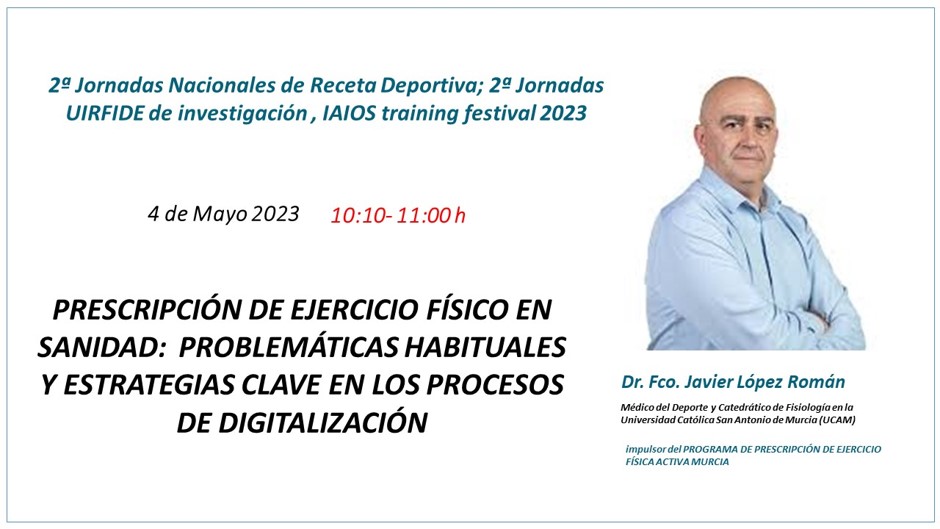 2ª Jornadas Nacionales de Receta Deportiva; 2ª Jornadas UIRFIDE de investigación , IAIOS training festival 2023

4 de Mayo 2023 10:10- 11:00 h

PRESCRIPCIÓN DE EJERCICIO FÍSICO EN SANIDAD: PROBLEMÁTICAS HABITUALES Y ESTRATEGIAS CLAVE EN LOS PROCESOS DE DIGITALIZACIÓN

Dr. Fco. Javier López Román

Médico del Deporte y Catedrático de Fisiología en la Universidad Católica San Antonio de Murcia (UCAM)

impulsor del PROGRAMA DE PRESCRIPCIÓN DE EJERCICIO FÍSICA ACTIVA MURCIA